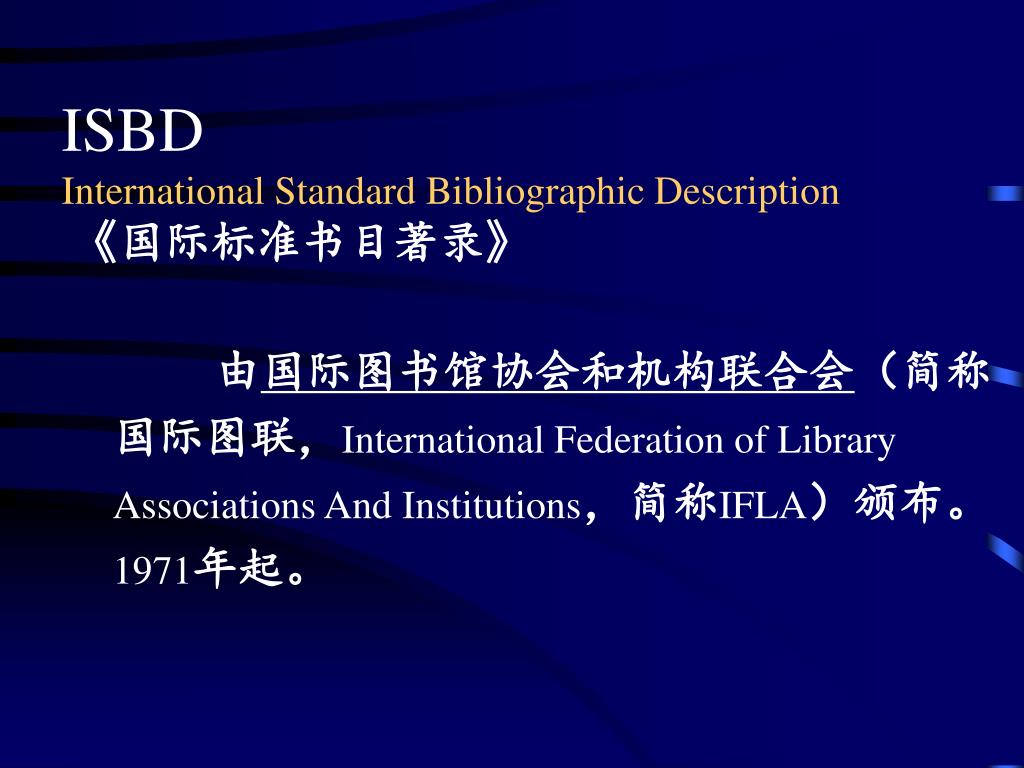 ISBD
International Standard Bibliographic Description
《国际标准书目著录》

由国际图书馆协会和机构联合会（简称国际图联，International Federation of Library Associations And Institutions，简称IFLA）颁布。1971年起。